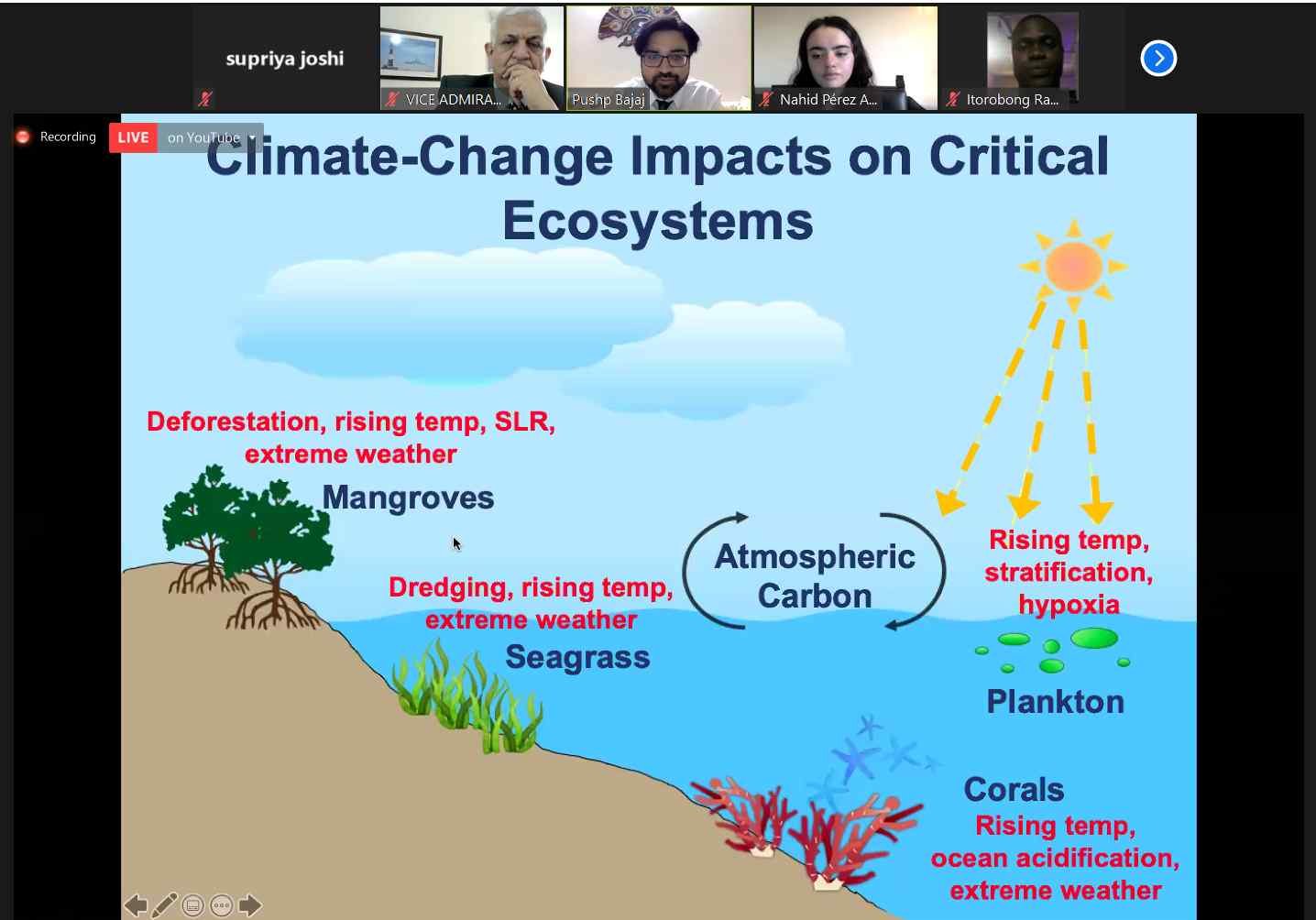 supriya joshi

VICE ADMIRA...

Pushp Bajaj

Nahid Pérez A...

Itorobong Ra...

Recording

LIVE on YouTube

Climate-Change Impacts on Critical Ecosystems

Deforestation, rising temp, SLR, extreme weather

Mangroves

Dredging, rising temp, extreme weather

Seagrass

Atmospheric Carbon

Rising temp, stratification, hypoxia

Plankton

Corals

Rising temp, ocean acidification, extreme weather